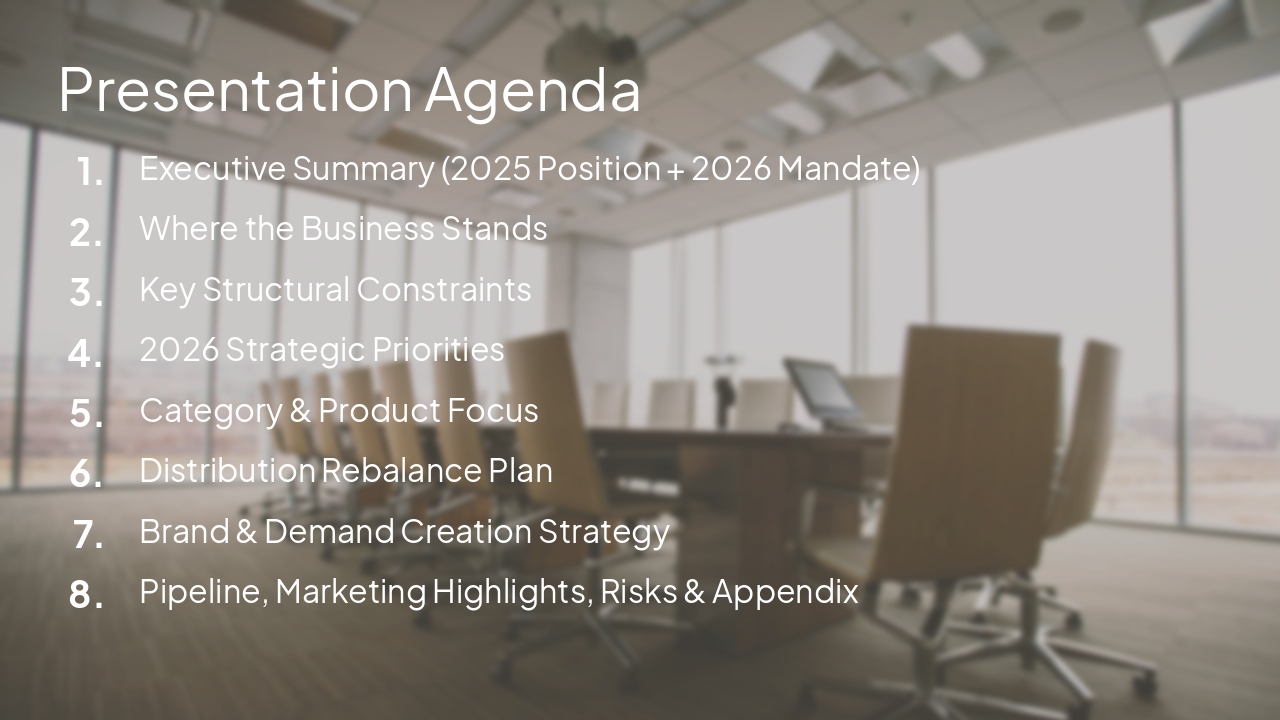 Presentation Agenda

1. Executive Summary (2025 Position + 2026 Mandate)
2. Where the Business Stands
3. Key Structural Constraints
4. 2026 Strategic Priorities
5. Category & Product Focus
6. Distribution Rebalance Plan
7. Brand & Demand Creation Strategy
8. Pipeline, Marketing Highlights, Risks & Appendix